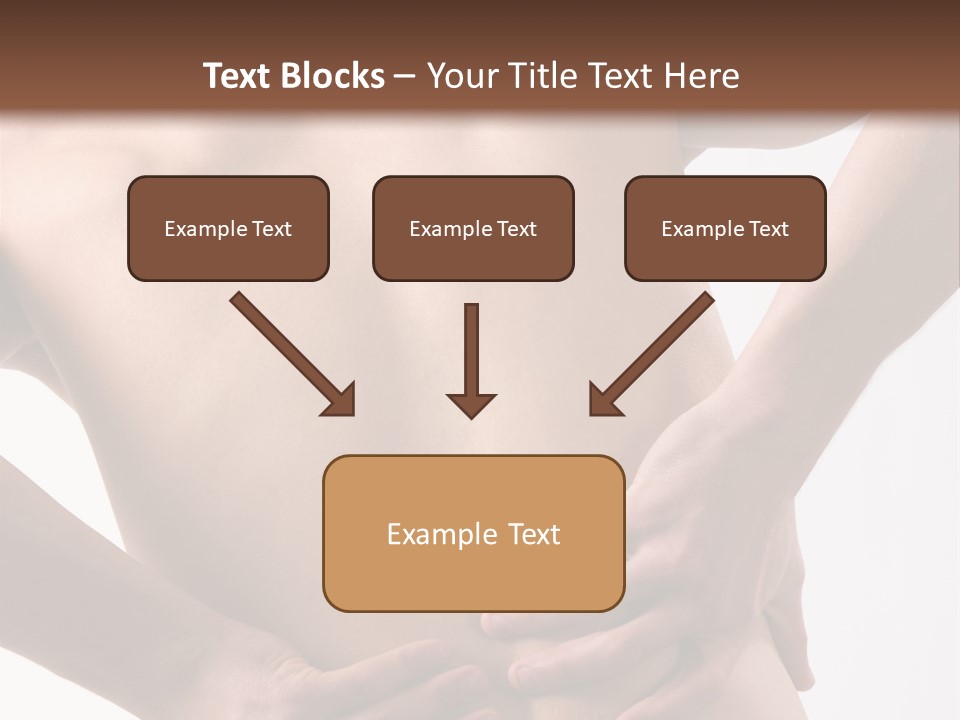 Text Blocks – Your Title Text Here

Example Text

Example Text

Example Text

Example Text